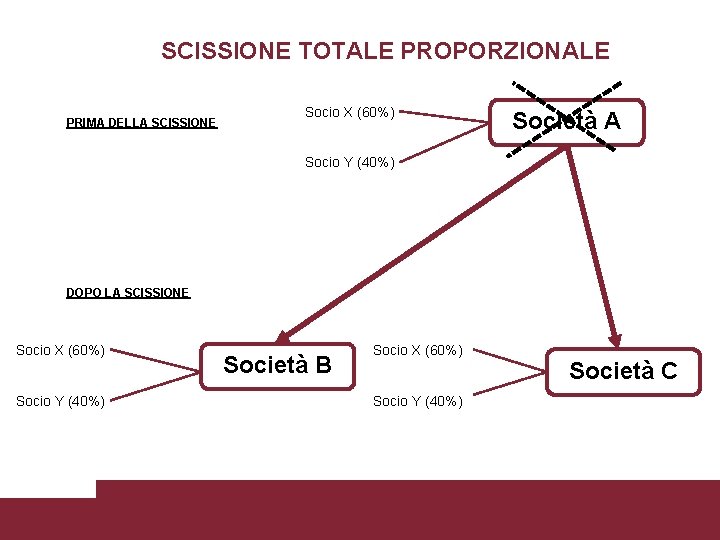 SCISSIONE TOTALE PROPORZIONALE

PRIMA DELLA SCISSIONE

Socio X (60%)

Socio Y (40%)

Società A

DOPO LA SCISSIONE

Socio X (60%)

Socio Y (40%)

Società B

Socio X (60%)

Socio Y (40%)

Società C